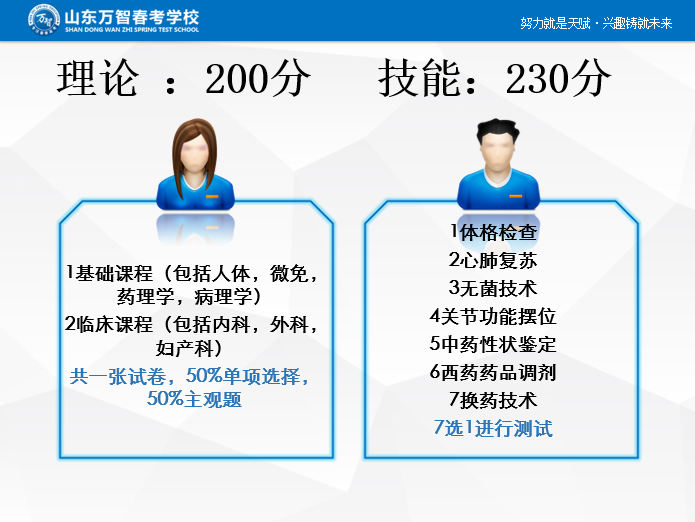 山东万智春考学校
SHAN DONG WAN ZHI SPRING TEST SCHOOL

努力就是天赋 · 兴趣铸就未来

理论 ：200分

技能：230分

1基础课程（包括人体，微免，药理学，病理学）
2临床课程（包括内科，外科，妇产科）
共一张试卷，50%单项选择，50%主观题

1体格检查
2心肺复苏
3无菌技术
4关节功能摆位
5中药性状鉴定
6西药药品调剂
7换药技术
7选1进行测试